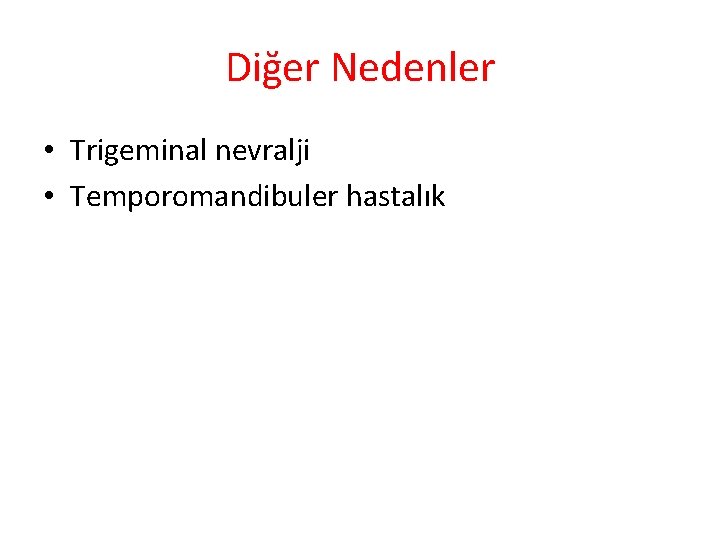 Diğer Nedenler

• Trigeminal nevralji
• Temporomandibuler hastalık